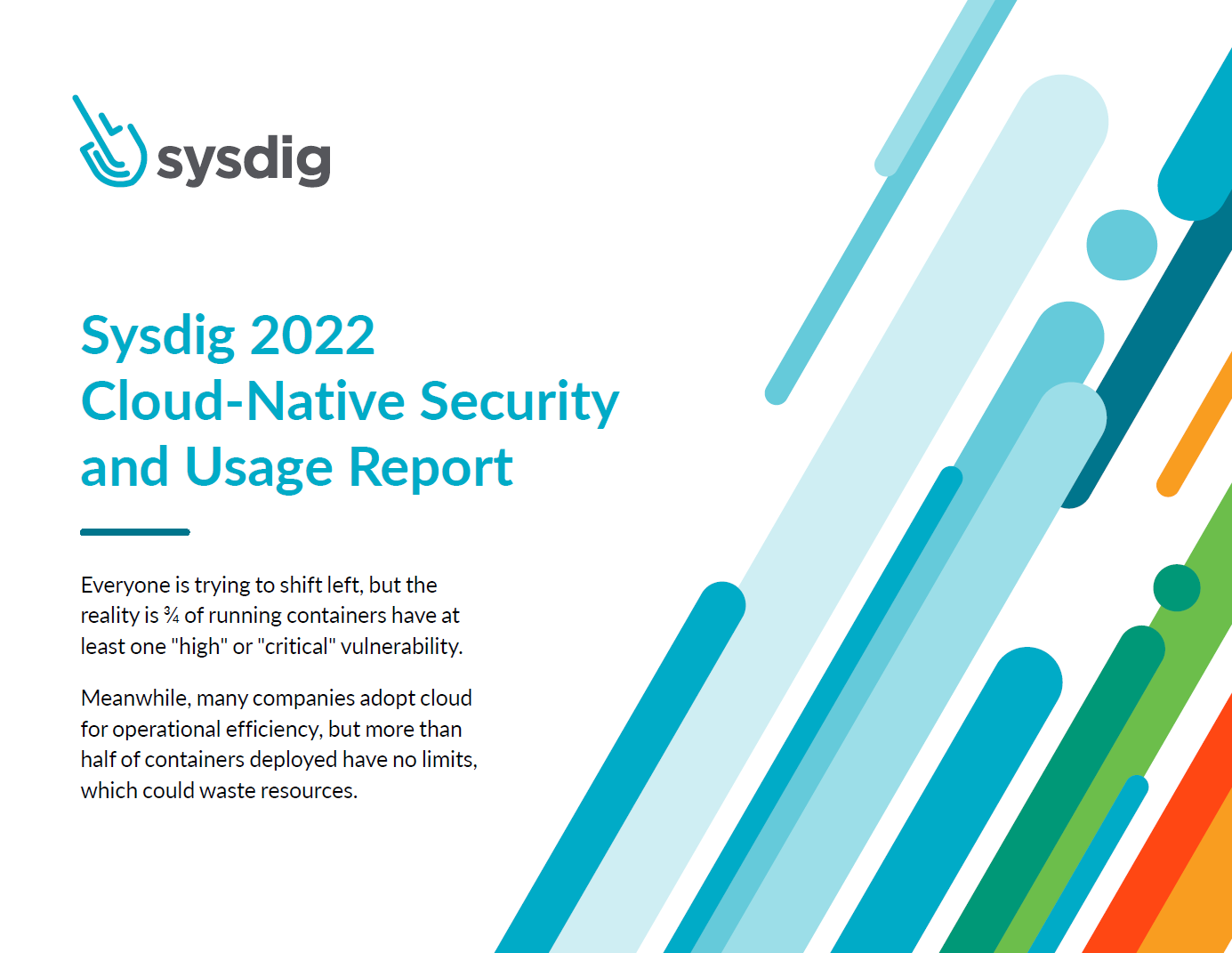 sysdig

Sysdig 2022 Cloud-Native Security and Usage Report

Everyone is trying to shift left, but the reality is ¾ of running containers have at least one "high" or "critical" vulnerability.

Meanwhile, many companies adopt cloud for operational efficiency, but more than half of containers deployed have no limits, which could waste resources.